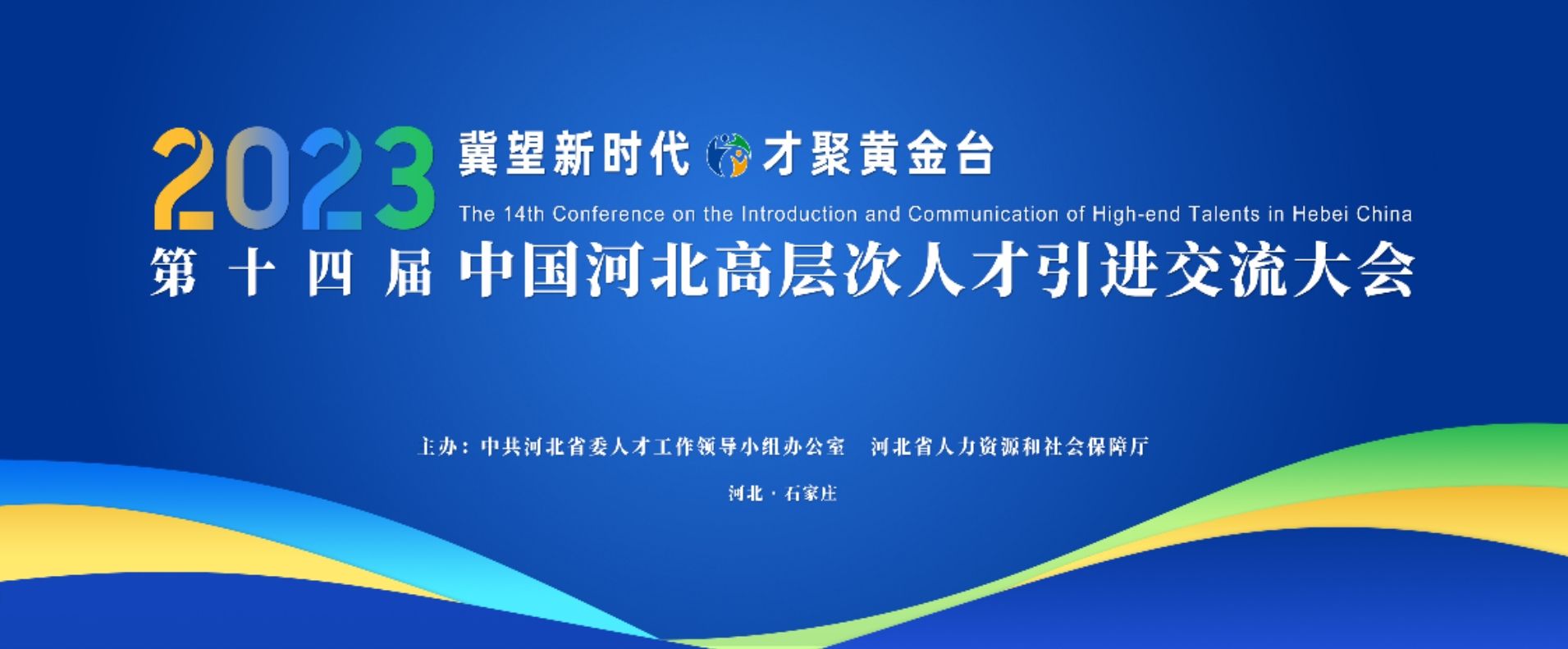 2023 冀望新时代 才聚黄金台

The 14th Conference on the Introduction and Communication of High-end Talents in Hebei China

第十四届 中国河北高层次人才引进交流大会

主办：中共河北省委人才工作领导小组办公室　河北省人力资源和社会保障厅

河北·石家庄